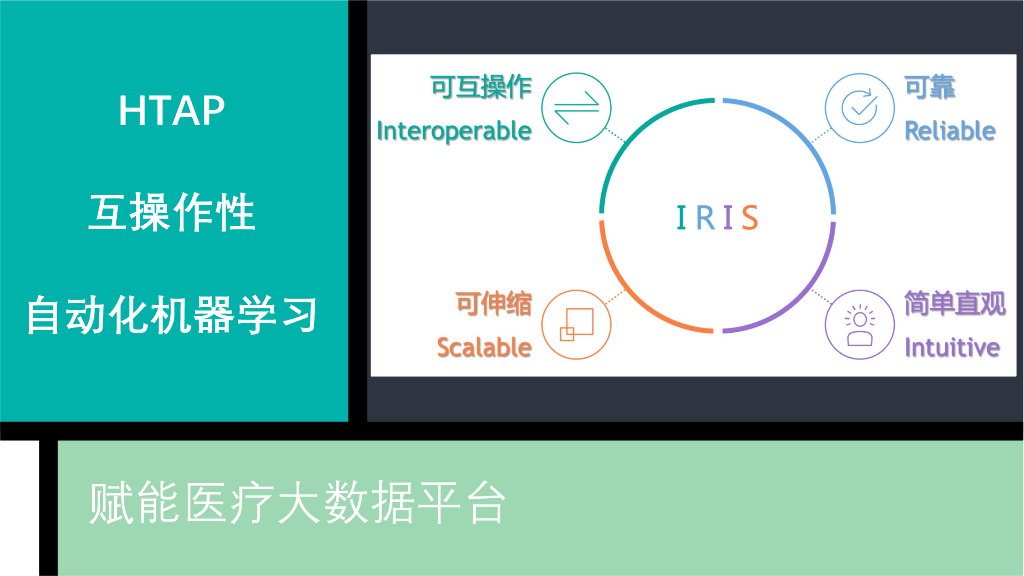 HTAP

互操作性

自动化机器学习

可互操作
Interoperable

可靠
Reliable

IRIS

可伸缩
Scalable

简单直观
Intuitive

赋能医疗大数据平台